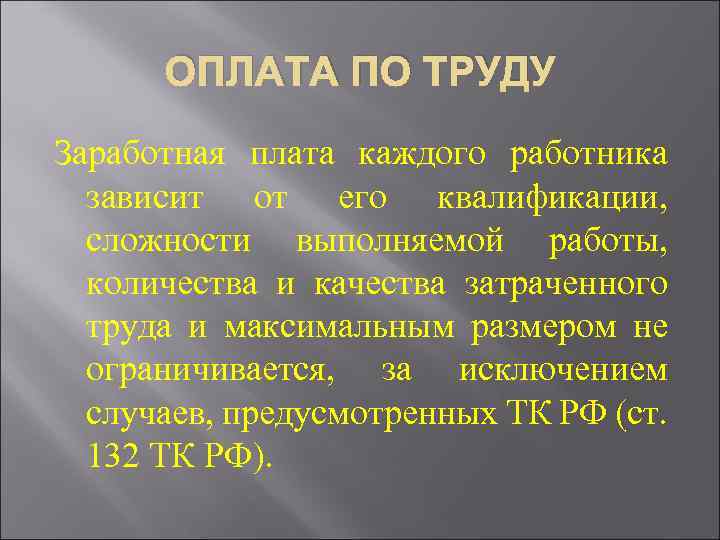 ОПЛАТА ПО ТРУДУ

Заработная плата каждого работника зависит от его квалификации, сложности выполняемой работы, количества и качества затраченного труда и максимальным размером не ограничивается, за исключением случаев, предусмотренных ТК РФ (ст. 132 ТК РФ).